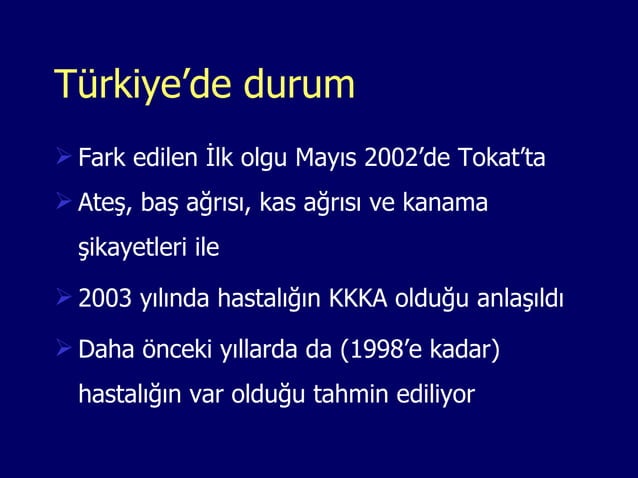 Türkiye’de durum

➢ Fark edilen İlk olgu Mayıs 2002’de Tokat’ta
➢ Ateş, baş ağrısı, kas ağrısı ve kanama şikayetleri ile
➢ 2003 yılında hastalığın KKKA olduğu anlaşıldı
➢ Daha önceki yıllarda da (1998’e kadar) hastalığın var olduğu tahmin ediliyor